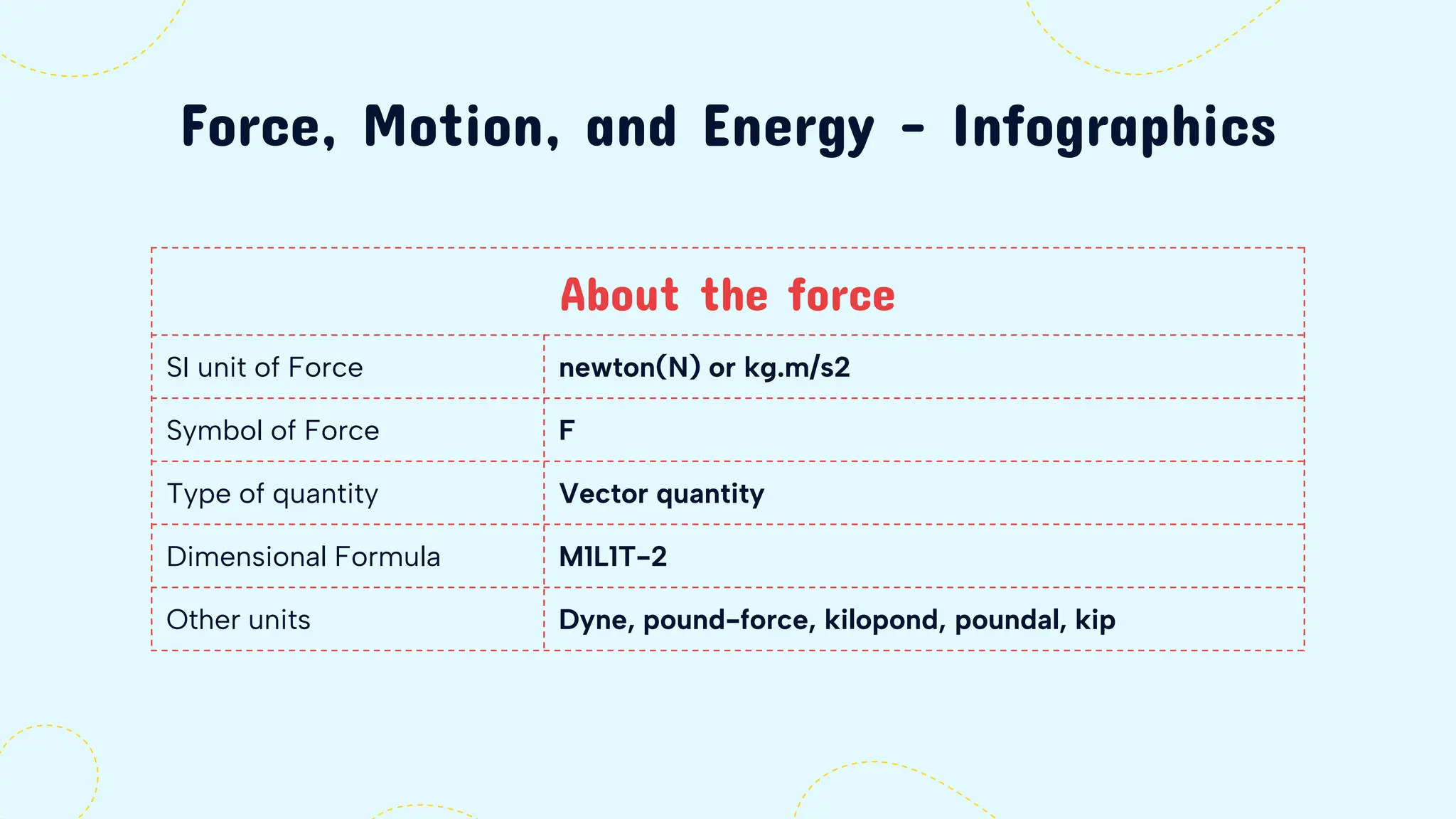 Force, Motion, and Energy - Infographics

| About the force | |
|---|---|
| SI unit of Force | newton(N) or kg.m/s2 |
| Symbol of Force | F |
| Type of quantity | Vector quantity |
| Dimensional Formula | M1L1T-2 |
| Other units | Dyne, pound-force, kilopond, poundal, kip |